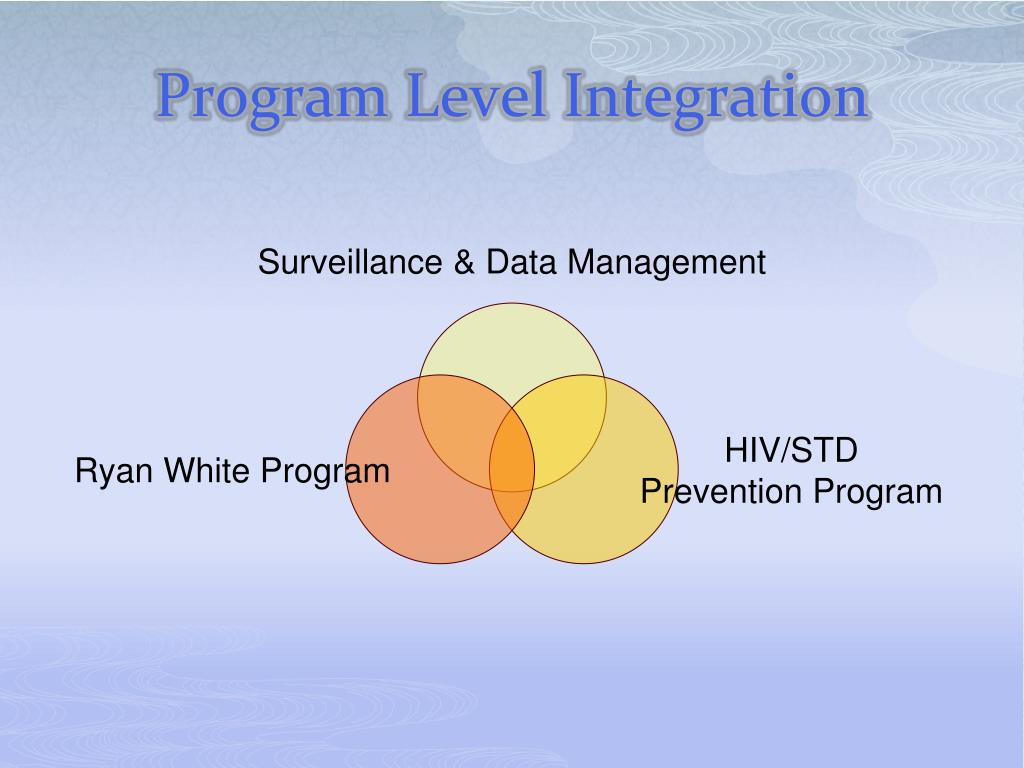 Program Level Integration

Surveillance & Data Management

Ryan White Program

HIV/STD
Prevention Program